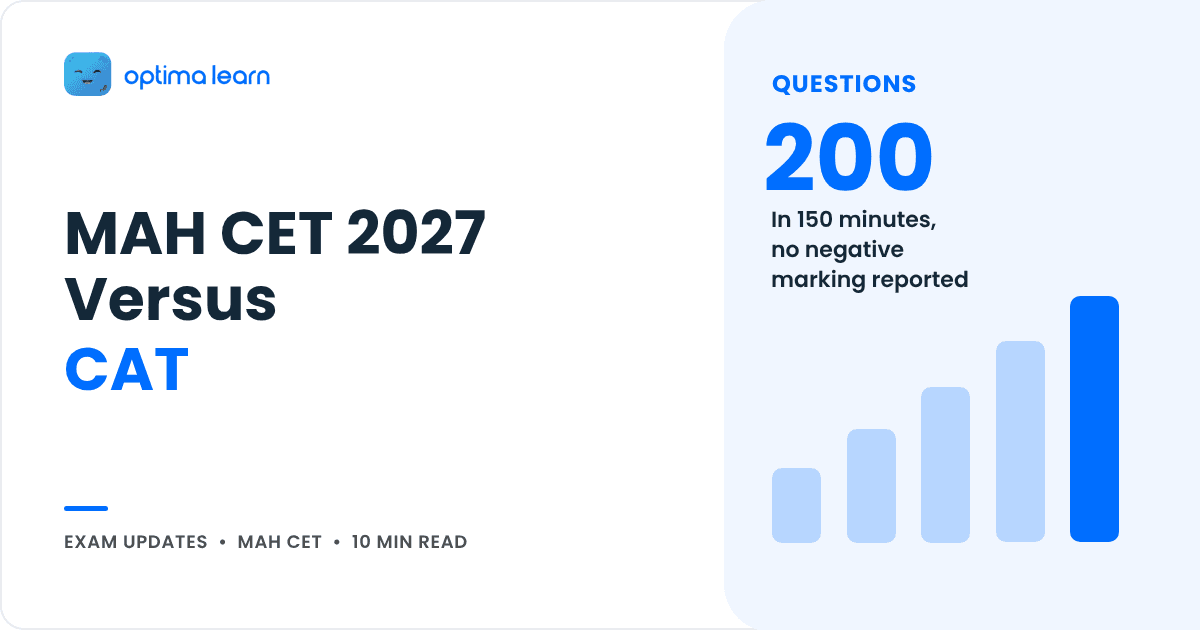 optima learn

MAH CET 2027
Versus
CAT

EXAM UPDATES • MAH CET • 10 MIN READ

QUESTIONS
200
In 150 minutes, no negative marking reported